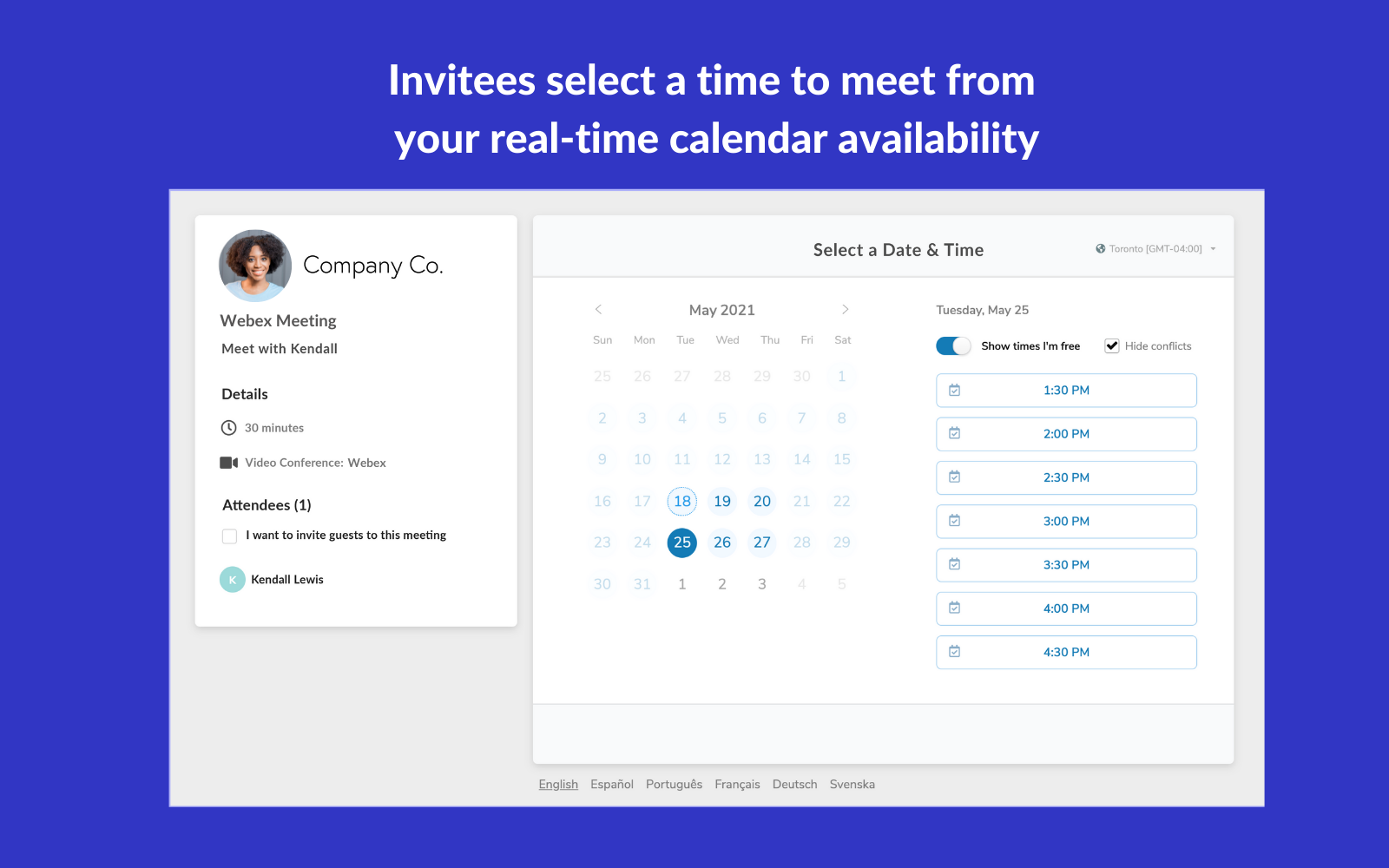 Invitees select a time to meet from your real-time calendar availability

Company Co.

Webex Meeting

Meet with Kendall

Details

30 minutes

Video Conference: Webex

Attendees (1)

I want to invite guests to this meeting

K Kendall Lewis

Select a Date & Time

Toronto [GMT-04:00]

May 2021

| Sun | Mon | Tue | Wed | Thu | Fri | Sat |
|---|---|---|---|---|---|---|
| 25 | 26 | 27 | 28 | 29 | 30 | 1 |
| 2 | 3 | 4 | 5 | 6 | 7 | 8 |
| 9 | 10 | 11 | 12 | 13 | 14 | 15 |
| 16 | 17 | 18 | 19 | 20 | 21 | 22 |
| 23 | 24 | 25 | 26 | 27 | 28 | 29 |
| 30 | 31 | 1 | 2 | 3 | 4 | 5 |

Tuesday, May 25

Show times I'm free

Hide conflicts

1:30 PM

2:00 PM

2:30 PM

3:00 PM

3:30 PM

4:00 PM

4:30 PM

English Español Português Français Deutsch Svenska